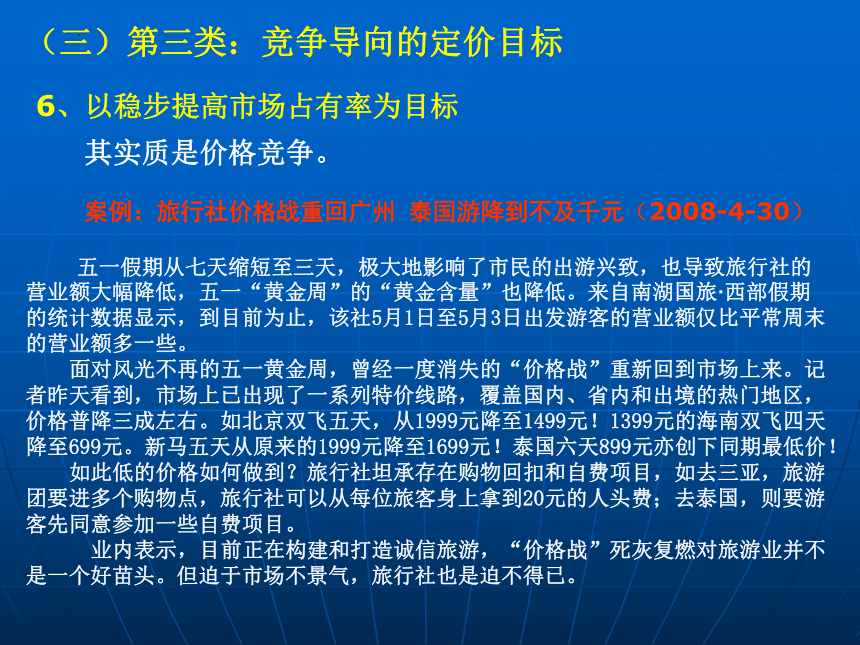 （三）第三类：竞争导向的定价目标

6、以稳步提高市场占有率为目标

其实质是价格竞争。

案例：旅行社价格战重回广州 泰国游降到不及千元（2008-4-30）

五一假期从七天缩短至三天，极大地影响了市民的出游兴致，也导致旅行社的营业额大幅降低，五一“黄金周”的“黄金含量”也降低。来自南湖国旅·西部假期的统计数据显示，到目前为止，该社5月1日至5月3日出发游客的营业额仅比平常周末的营业额多一些。

面对风光不再的五一黄金周，曾经一度消失的“价格战”重新回到市场上来。记者昨天看到，市场上已出现了一系列特价线路，覆盖国内、省内和出境的热门地区，价格普降三成左右。如北京双飞五天，从1999元降至1499元！1399元的海南双飞四天降至699元。新马五天从原来的1999元降至1699元！泰国六天899元亦创下同期最低价！

如此低的价格如何做到？旅行社坦承存在购物回扣和自费项目，如去三亚，旅游团要进多个购物点，旅行社可以从每位旅客身上拿到20元的人头费；去泰国，则要游客先同意参加一些自费项目。

业内表示，目前正在构建和打造诚信旅游，“价格战”死灰复燃对旅游业并不是一个好苗头。但迫于市场不景气，旅行社也是迫不得已。